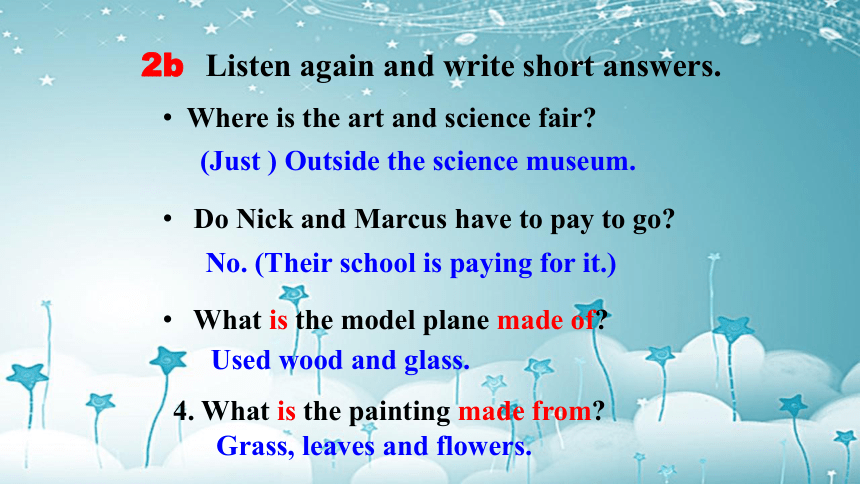 2b Listen again and write short answers.

• Where is the art and science fair?

(Just ) Outside the science museum.

• Do Nick and Marcus have to pay to go?

No. (Their school is paying for it.)

• What is the model plane made of?

Used wood and glass.

4. What is the painting made from?

Grass, leaves and flowers.